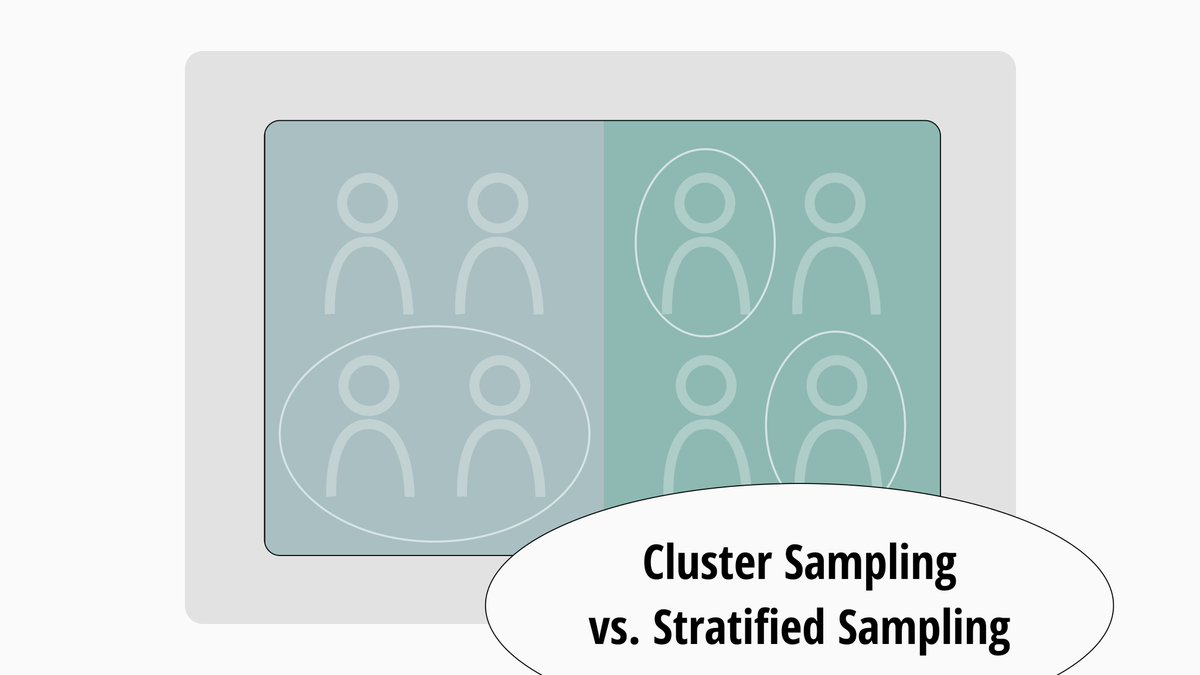 Cluster Sampling
vs. Stratified Sampling